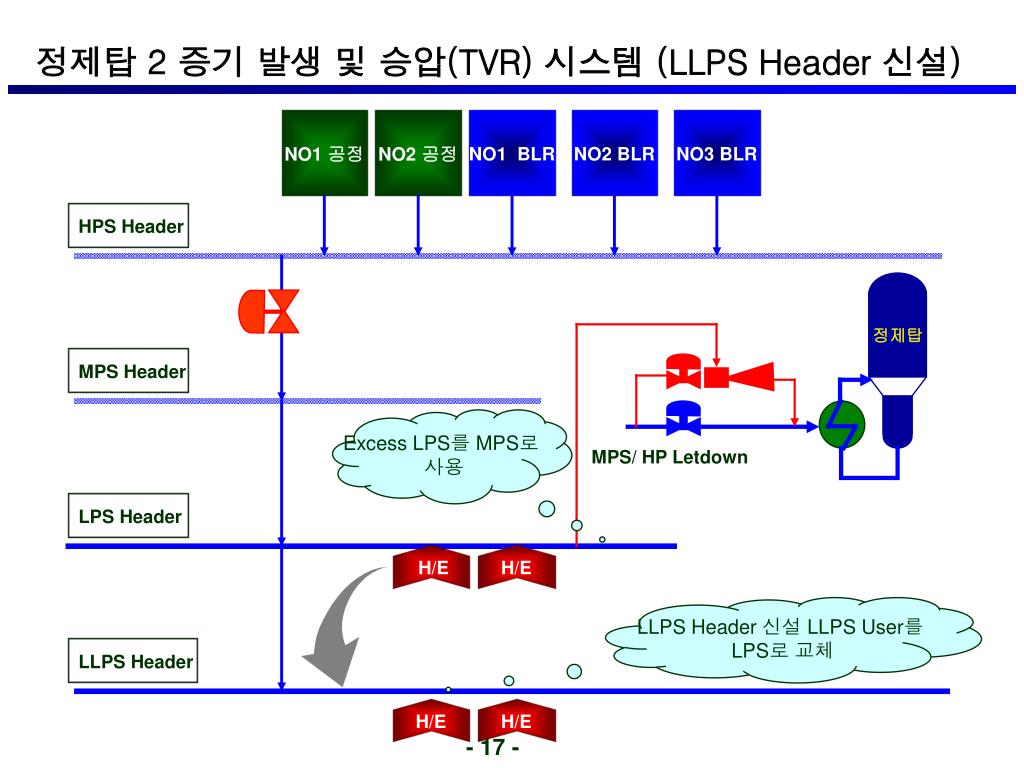 정제탑 2 증기 발생 및 승압(TVR) 시스템 (LLPS Header 신설)

NO1 공정
NO2 공정
NO1 BLR
NO2 BLR
NO3 BLR

HPS Header

정제탑

MPS Header

Excess LPS를 MPS로 사용

MPS/ HP Letdown

LPS Header

H/E
H/E

LLPS Header 신설 LLPS User를 LPS로 교체

LLPS Header

H/E
H/E

- 17 -